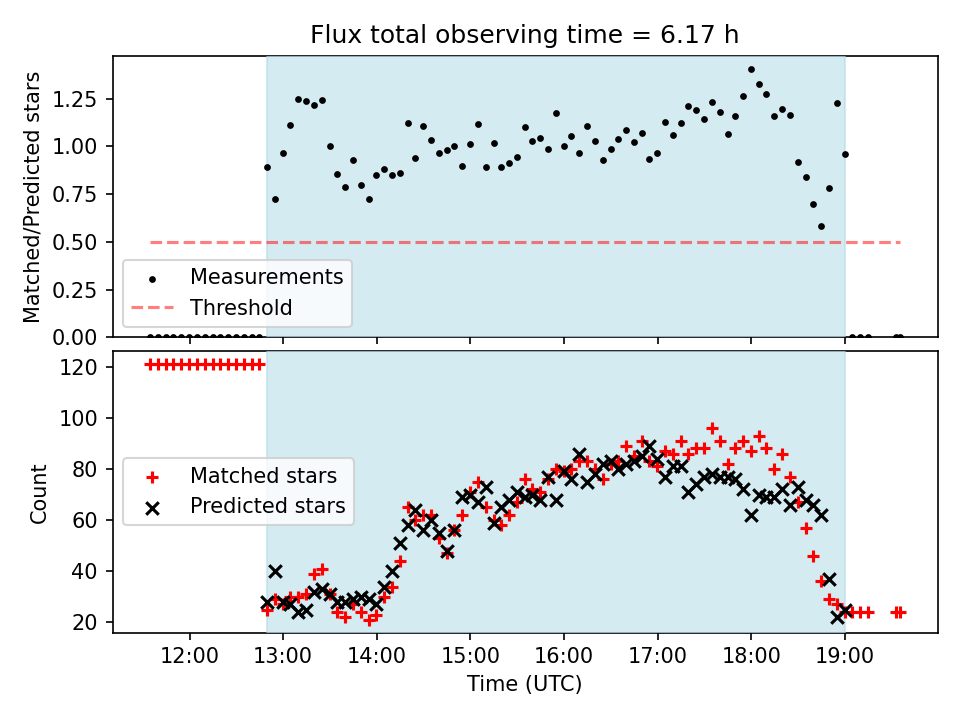 Flux total observing time = 6.17 h

Matched/Predicted stars

1.25
1.00
0.75
0.50
0.25
0.00

Measurements
Threshold

Count

120
100
80
60
40
20

Matched stars
Predicted stars

12:00
13:00
14:00
15:00
16:00
17:00
18:00
19:00

Time (UTC)